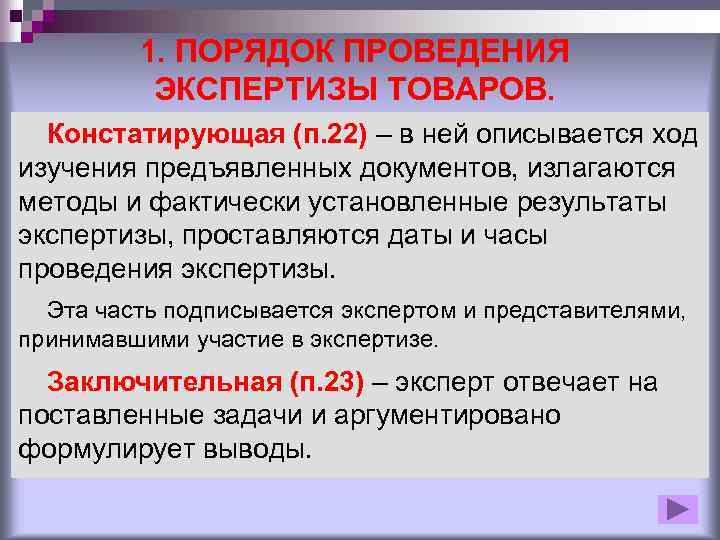 1. ПОРЯДОК ПРОВЕДЕНИЯ ЭКСПЕРТИЗЫ ТОВАРОВ.

Констатирующая (п.22) – в ней описывается ход изучения предъявленных документов, излагаются методы и фактически установленные результаты экспертизы, проставляются даты и часы проведения экспертизы.

Эта часть подписывается экспертом и представителями, принимавшими участие в экспертизе.

Заключительная (п.23) – эксперт отвечает на поставленные задачи и аргументировано формулирует выводы.